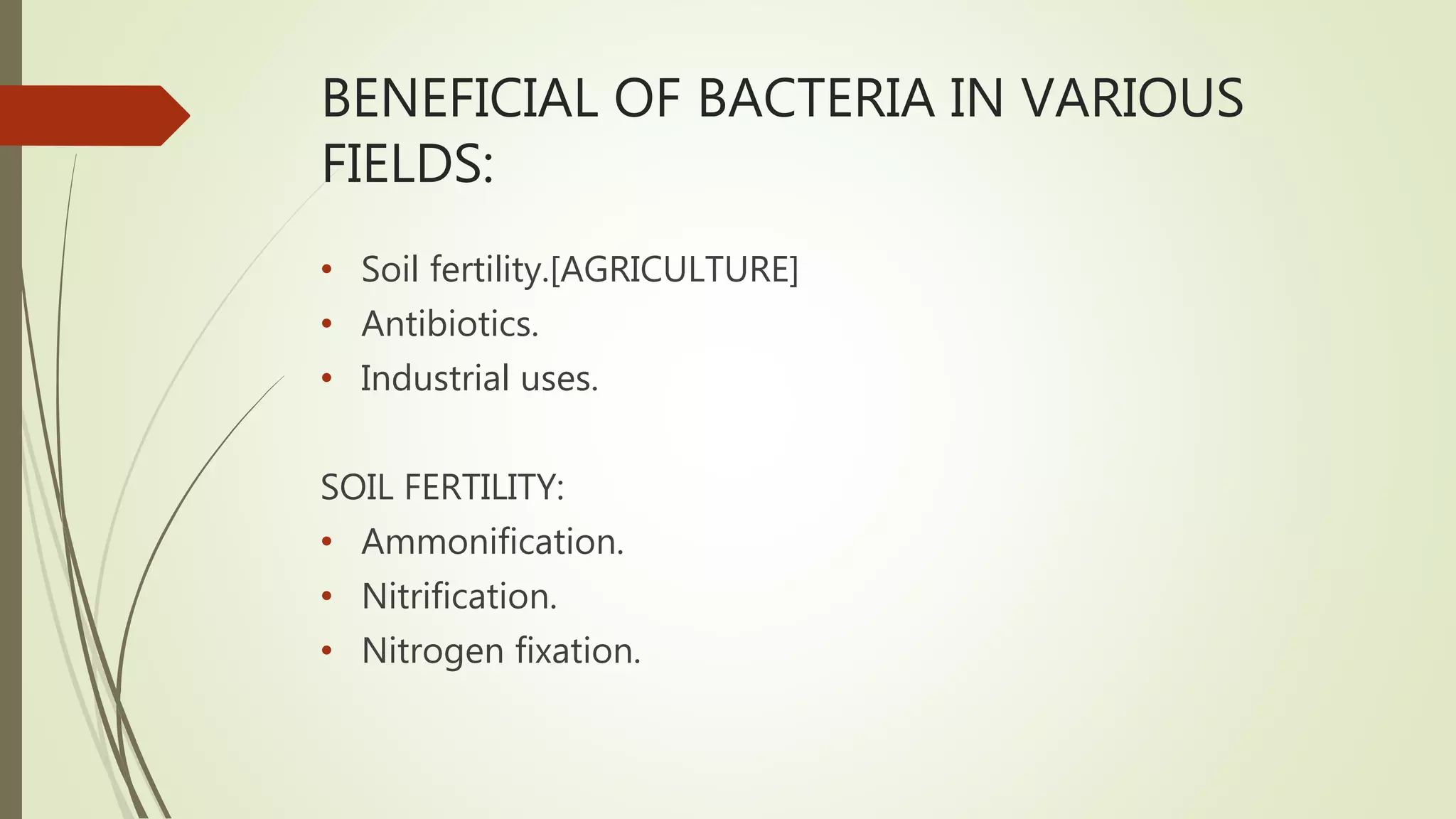 BENEFICIAL OF BACTERIA IN VARIOUS FIELDS:

• Soil fertility.[AGRICULTURE]
• Antibiotics.
• Industrial uses.

SOIL FERTILITY:
• Ammonification.
• Nitrification.
• Nitrogen fixation.